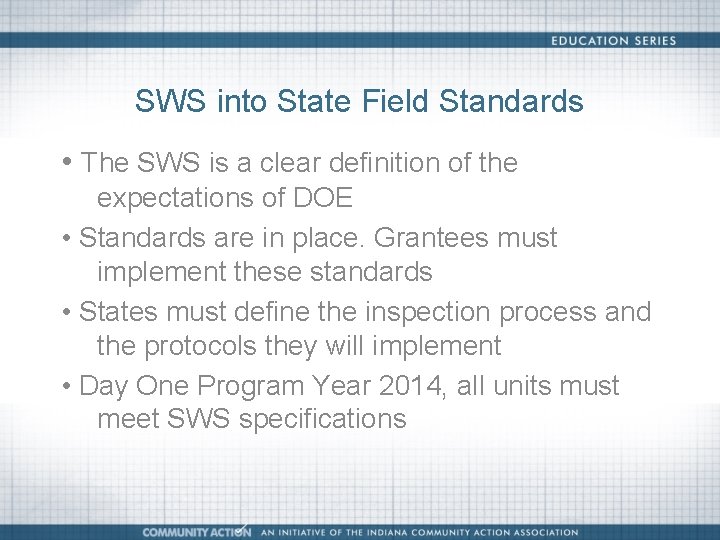 EDUCATION SERIES

SWS into State Field Standards

• The SWS is a clear definition of the expectations of DOE

• Standards are in place. Grantees must implement these standards

• States must define the inspection process and the protocols they will implement

• Day One Program Year 2014, all units must meet SWS specifications

COMMUNITY ACTION AN INITIATIVE OF THE INDIANA COMMUNITY ACTION ASSOCIATION